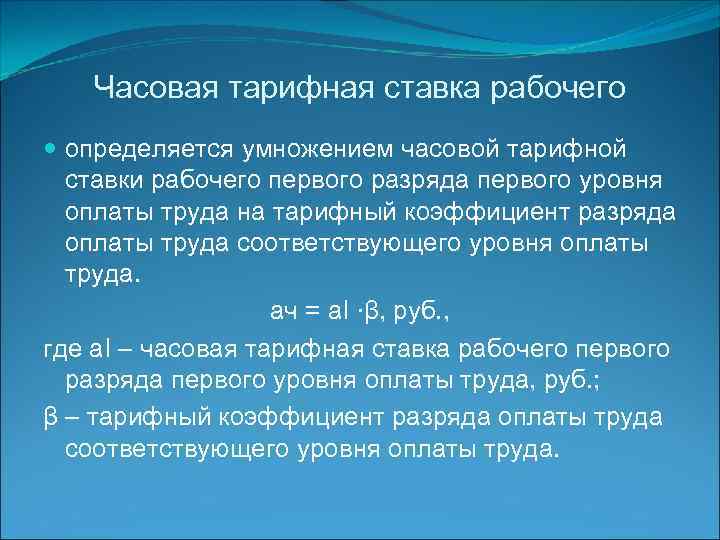 Часовая тарифная ставка рабочего

определяется умножением часовой тарифной ставки рабочего первого разряда первого уровня оплаты труда на тарифный коэффициент разряда оплаты труда соответствующего уровня оплаты труда.

ач = аI ·β, руб.,

где аI – часовая тарифная ставка рабочего первого разряда первого уровня оплаты труда, руб.;

β – тарифный коэффициент разряда оплаты труда соответствующего уровня оплаты труда.